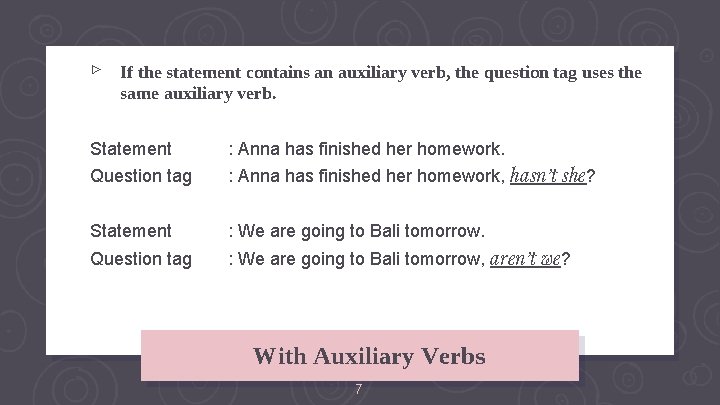 ▷ If the statement contains an auxiliary verb, the question tag uses the same auxiliary verb.

Statement : Anna has finished her homework.
Question tag : Anna has finished her homework, hasn't she?

Statement : We are going to Bali tomorrow.
Question tag : We are going to Bali tomorrow, aren't we?

With Auxiliary Verbs

7